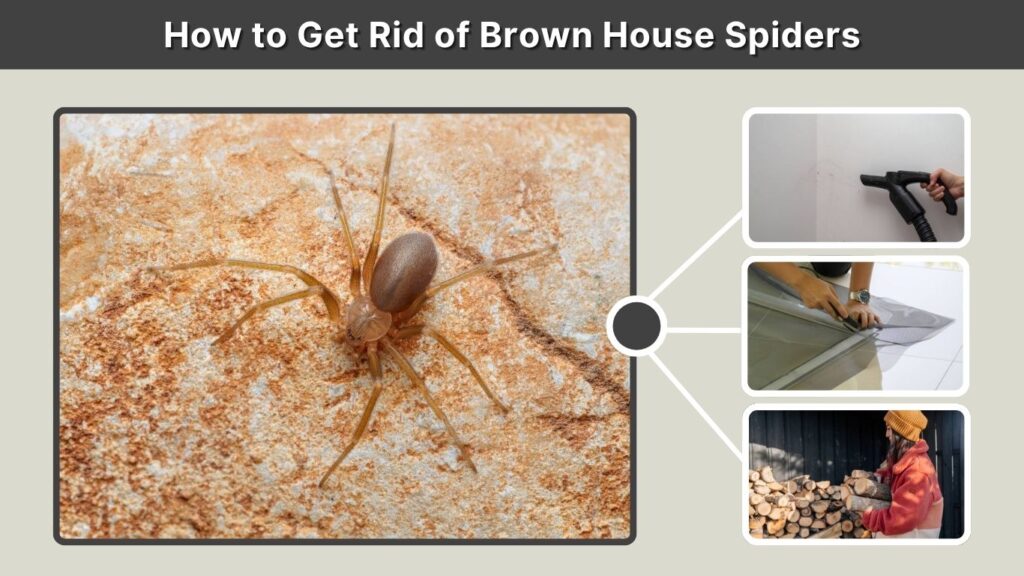 How to Get Rid of Brown House Spiders